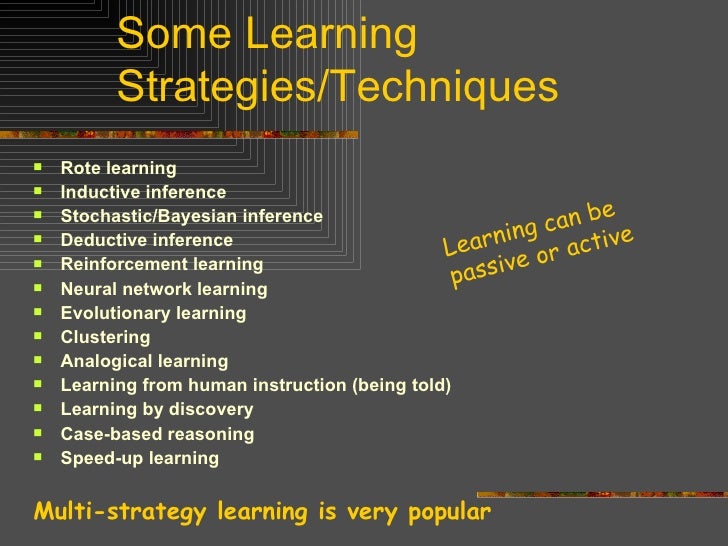 Some Learning Strategies/Techniques

- Rote learning
- Inductive inference
- Stochastic/Bayesian inference
- Deductive inference
- Reinforcement learning
- Neural network learning
- Evolutionary learning
- Clustering
- Analogical learning
- Learning from human instruction (being told)
- Learning by discovery
- Case-based reasoning
- Speed-up learning

Learning can be passive or active

Multi-strategy learning is very popular